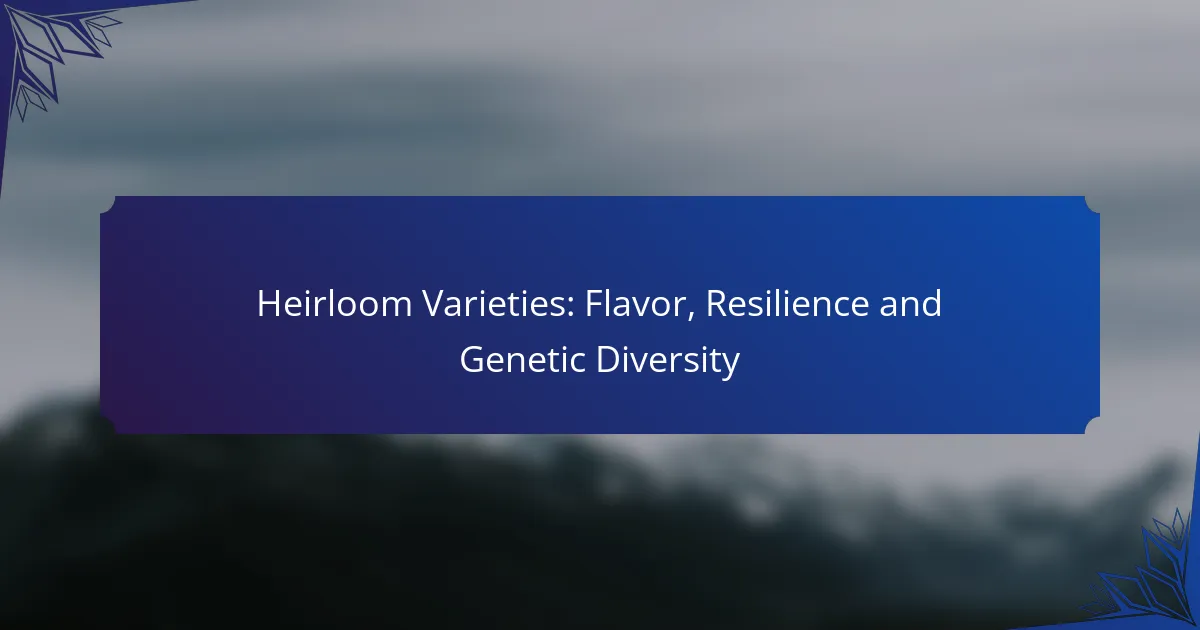 Heirloom Varieties: Flavor, Resilience and Genetic Diversity